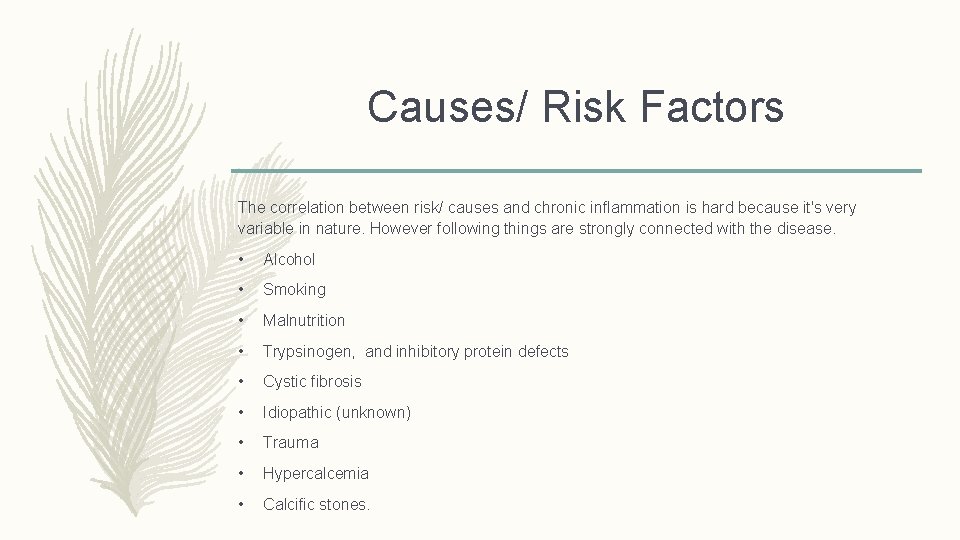 Causes/ Risk Factors

The correlation between risk/ causes and chronic inflammation is hard because it's very variable in nature. However following things are strongly connected with the disease.

• Alcohol
• Smoking
• Malnutrition
• Trypsinogen,  and inhibitory protein defects
• Cystic fibrosis
• Idiopathic (unknown)
• Trauma
• Hypercalcemia
• Calcific stones.